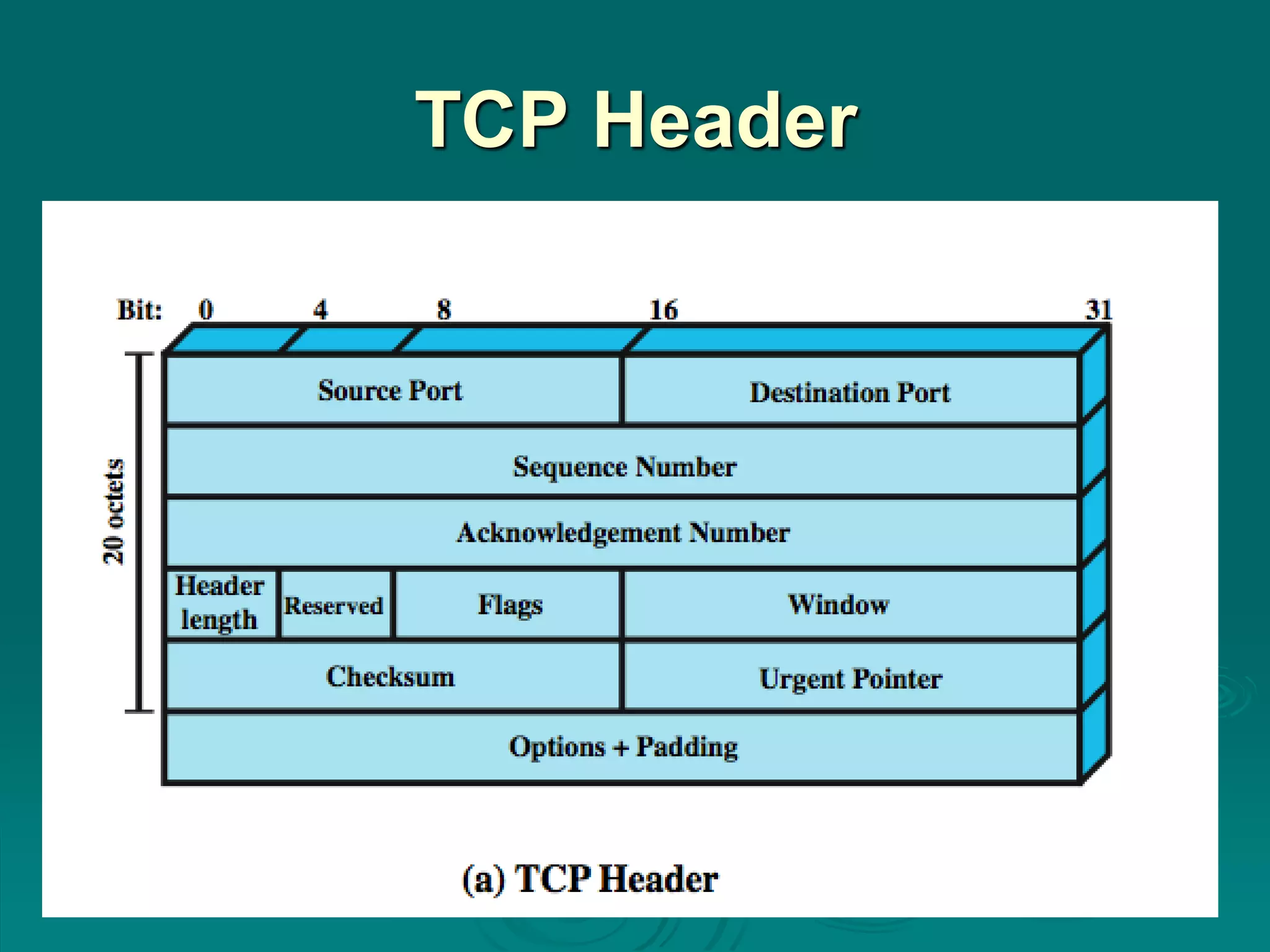 TCP Header

Bit: 0 4 8 16 31

20 octets

Source Port
Destination Port
Sequence Number
Acknowledgement Number
Header length
Reserved
Flags
Window
Checksum
Urgent Pointer
Options + Padding

(a) TCP Header